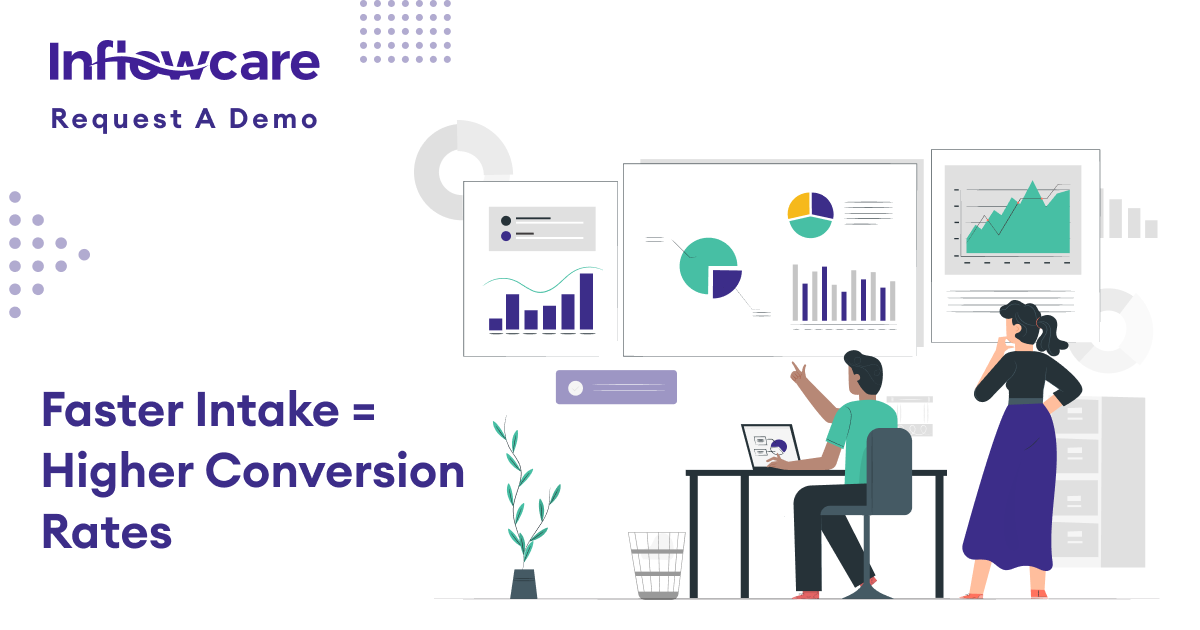 Inflowcare

Request A Demo

Faster Intake = Higher Conversion Rates